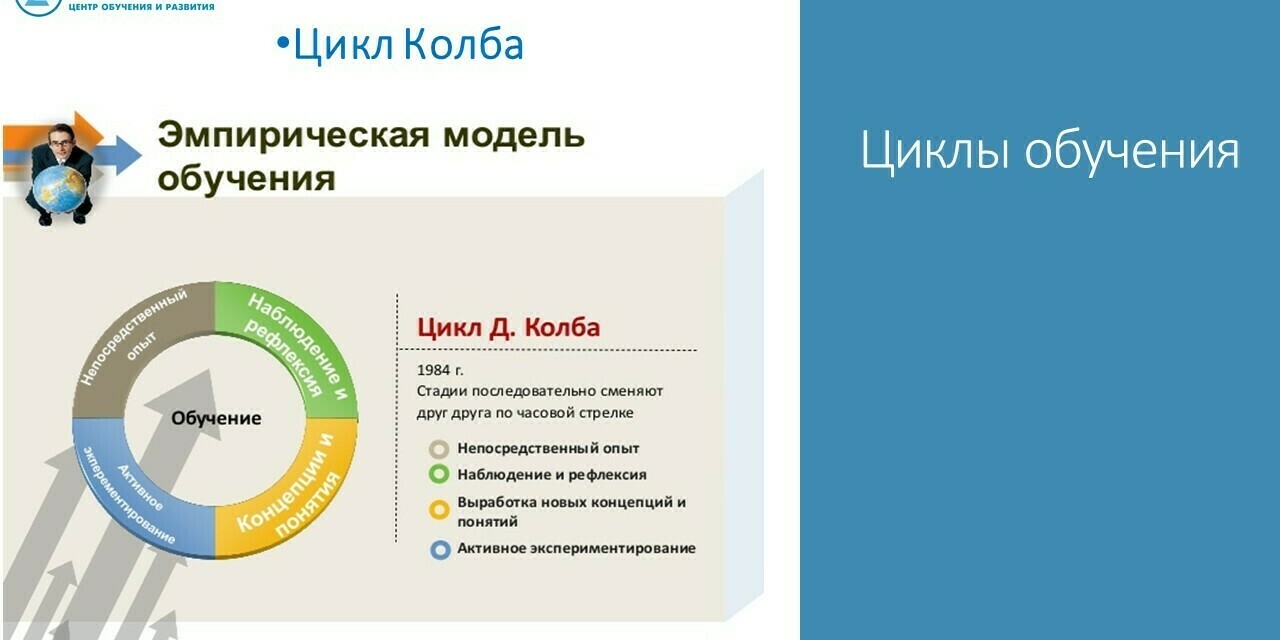 ЦЕНТР ОБУЧЕНИЯ И РАЗВИТИЯ

•Цикл Колба

Эмпирическая модель обучения

Непосредственный опыт
Наблюдение и рефлексия
Концепции и понятия
Активное экспериментирование
Обучение

Цикл Д. Колба

1984 г.
Стадии последовательно сменяют друг друга по часовой стрелке

Непосредственный опыт
Наблюдение и рефлексия
Выработка новых концепций и понятий
Активное экспериментирование

Циклы обучения